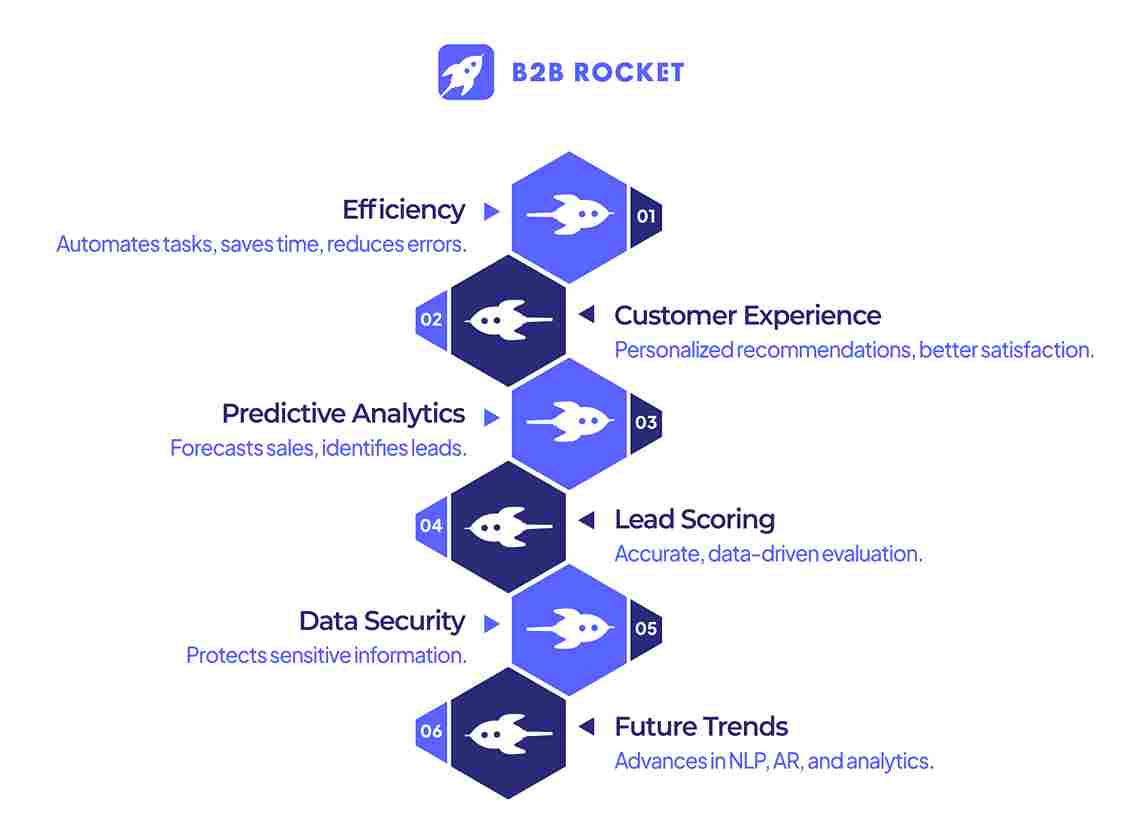 B2B ROCKET

Efficiency
Automates tasks, saves time, reduces errors.

01

02

Customer Experience
Personalized recommendations, better satisfaction.

Predictive Analytics
Forecasts sales, identifies leads.

03

04

Lead Scoring
Accurate, data-driven evaluation.

Data Security
Protects sensitive information.

05

06

Future Trends
Advances in NLP, AR, and analytics.